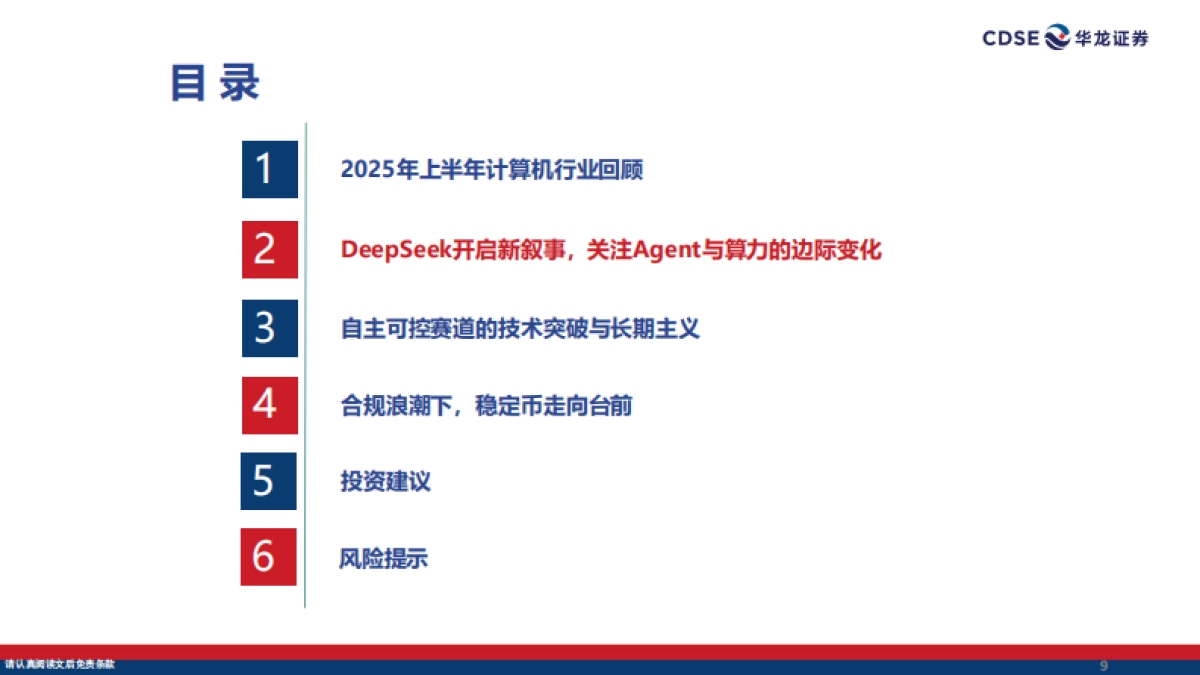 CDSE 华龙证券

目录

1 2025年上半年计算机行业回顾

2 DeepSeek开启新叙事，关注Agent与算力的边际变化

3 自主可控赛道的技术突破与长期主义

4 合规浪潮下，稳定币走向台前

5 投资建议

6 风险提示

请认真阅读文后免责条款

9